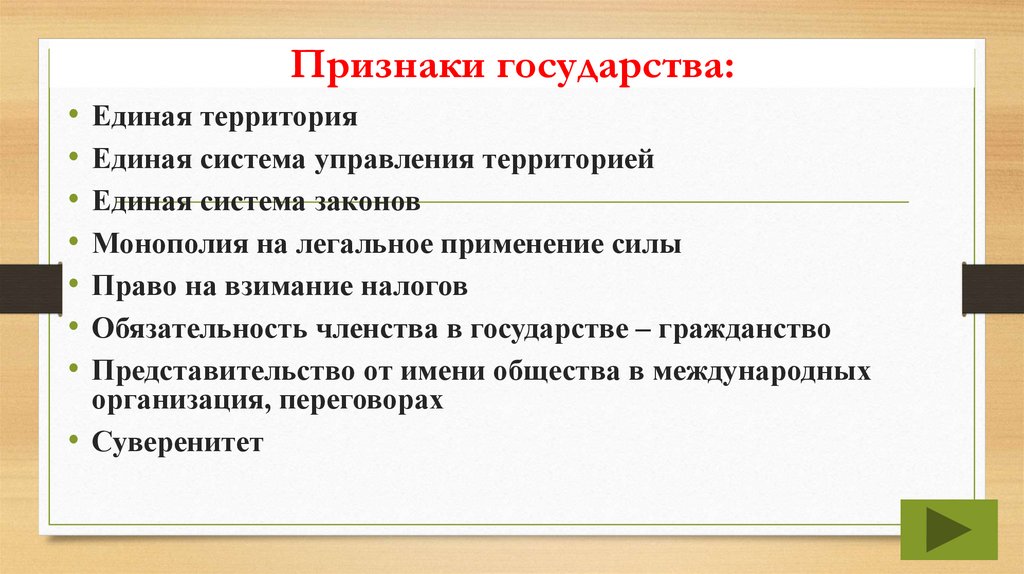 Признаки государства:

• Единая территория
• Единая система управления территорией
• Единая система законов
• Монополия на легальное применение силы
• Право на взимание налогов
• Обязательность членства в государстве – гражданство
• Представительство от имени общества в международных организация, переговорах
• Суверенитет